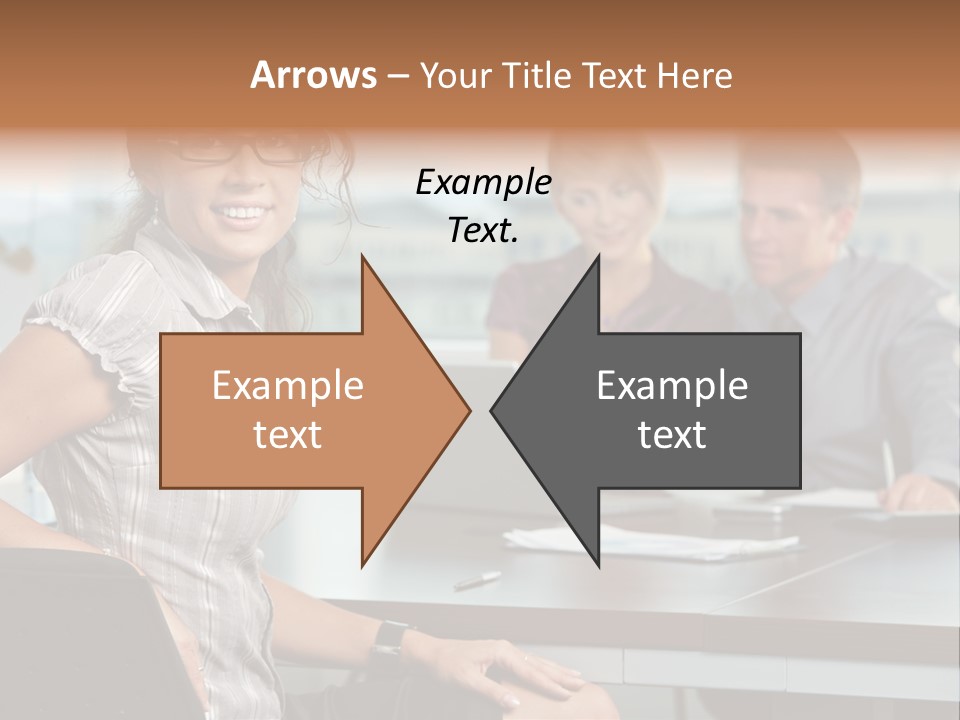 Arrows – Your Title Text Here

Example Text.

Example text

Example text